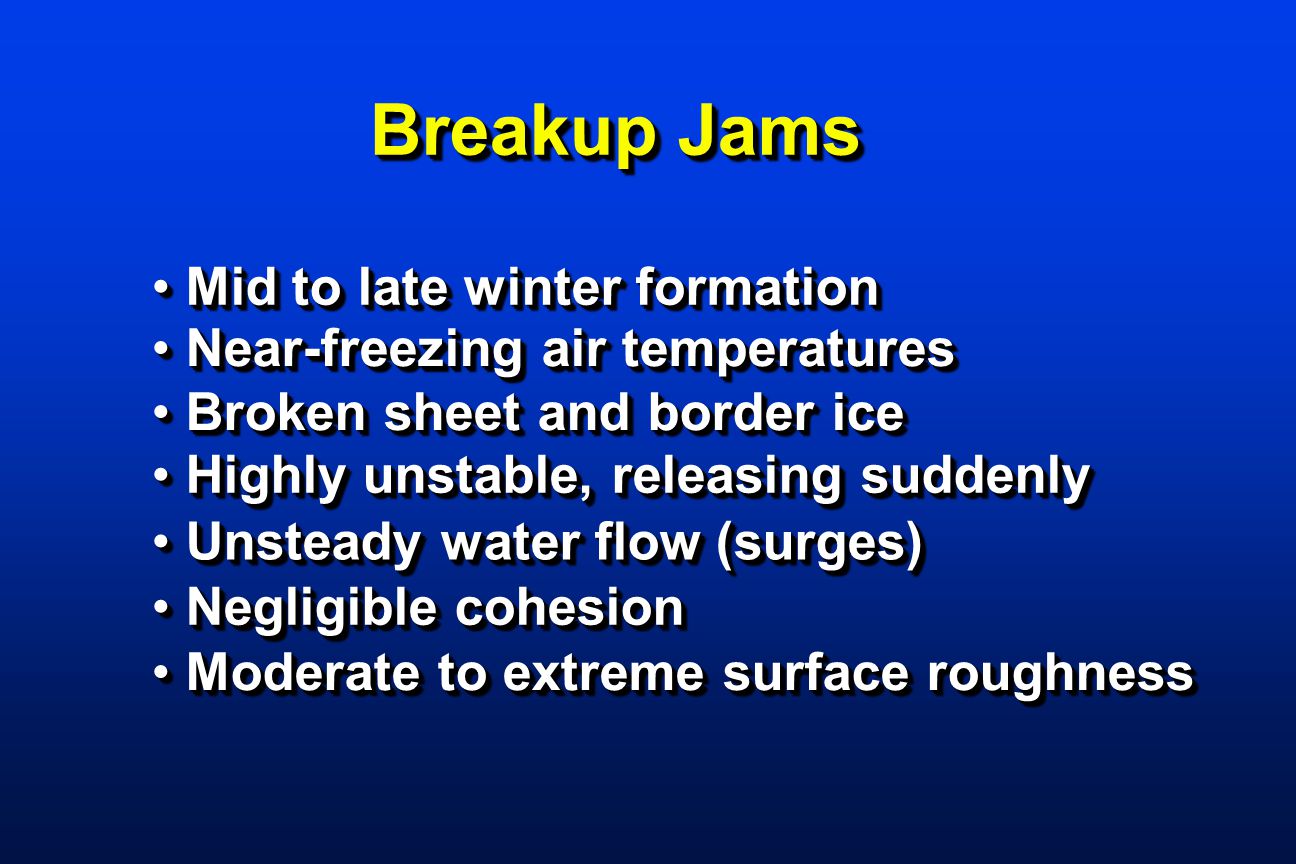 Breakup Jams

• Mid to late winter formation
• Near-freezing air temperatures
• Broken sheet and border ice
• Highly unstable, releasing suddenly
• Unsteady water flow (surges)
• Negligible cohesion
• Moderate to extreme surface roughness